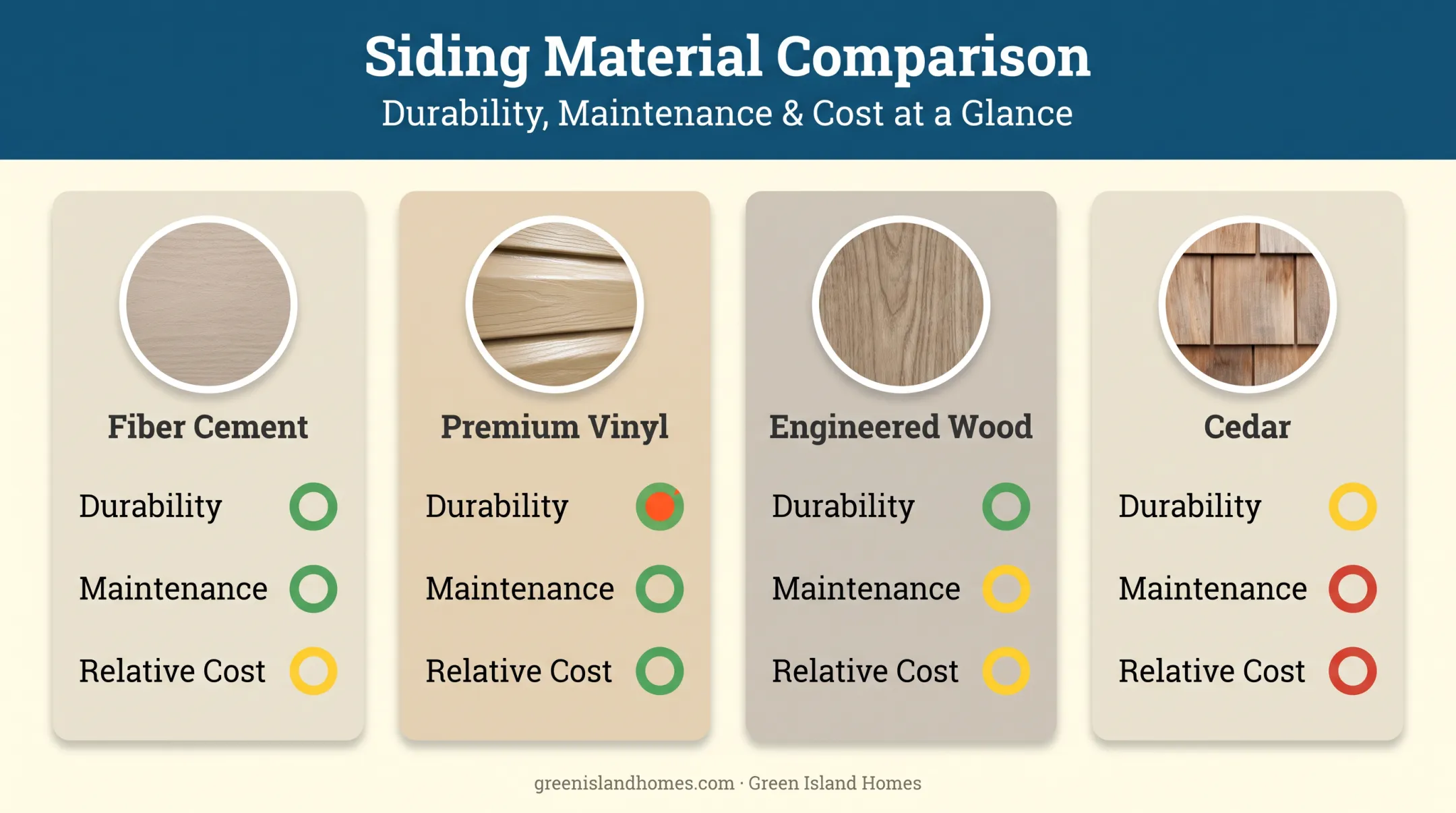 Siding Material Comparison
Durability, Maintenance & Cost at a Glance

Fiber Cement
Durability
Maintenance
Relative Cost

Premium Vinyl
Durability
Maintenance
Relative Cost

Engineered Wood
Durability
Maintenance
Relative Cost

Cedar
Durability
Maintenance
Relative Cost

greenislandhomes.com · Green Island Homes